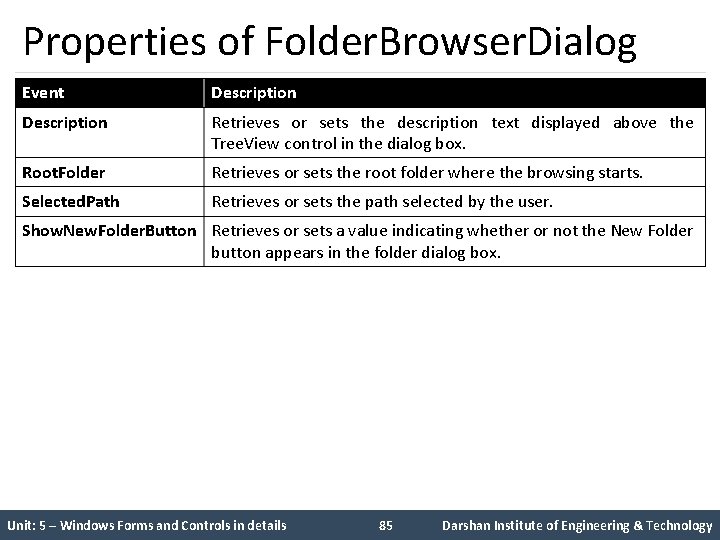 Properties of FolderBrowserDialog

| Event | Description |
|---|---|
| Description | Retrieves or sets the description text displayed above the TreeView control in the dialog box. |
| RootFolder | Retrieves or sets the root folder where the browsing starts. |
| SelectedPath | Retrieves or sets the path selected by the user. |
| ShowNewFolderButton | Retrieves or sets a value indicating whether or not the New Folder button appears in the folder dialog box. |

Unit: 5 – Windows Forms and Controls in details 85 Darshan Institute of Engineering & Technology